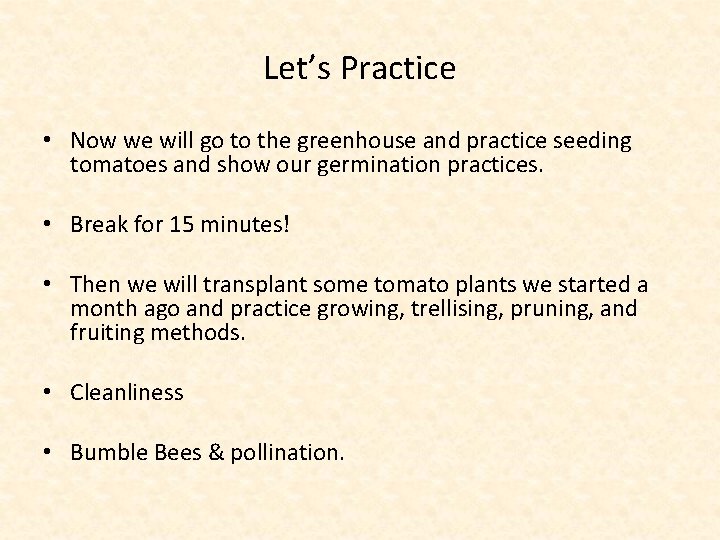 Let’s Practice

• Now we will go to the greenhouse and practice seeding tomatoes and show our germination practices.

• Break for 15 minutes!

• Then we will transplant some tomato plants we started a month ago and practice growing, trellising, pruning, and fruiting methods.

• Cleanliness

• Bumble Bees & pollination.